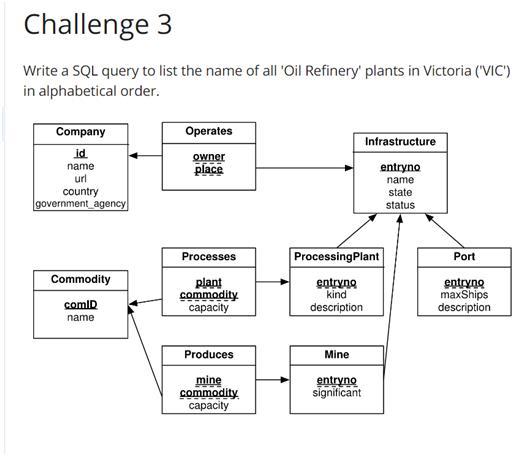 Challenge 3

Write a SQL query to list the name of all 'Oil Refinery' plants in Victoria ('VIC') in alphabetical order.

Company
id
name
url
country
government_agency

Operates
owner
place

Infrastructure
entryno
name
state
status

Commodity
comID
name

Processes
plant
commodity
capacity

ProcessingPlant
entryno
kind
description

Port
entryno
maxShips
description

Produces
mine
commodity
capacity

Mine
entryno
significant